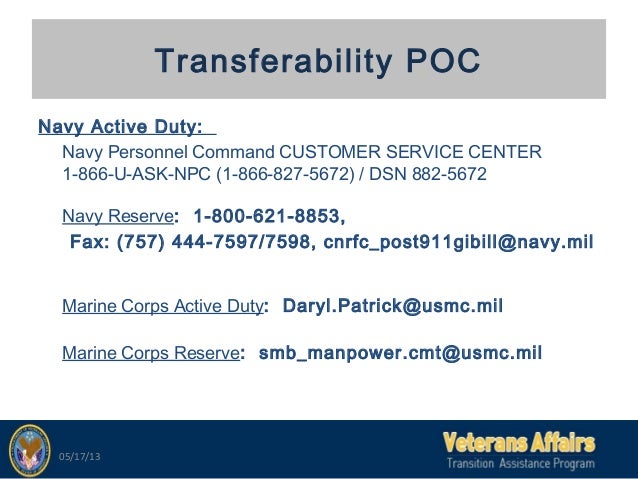 Transferability POC

Navy Active Duty:

Navy Personnel Command CUSTOMER SERVICE CENTER
1-866-U-ASK-NPC (1-866-827-5672) / DSN 882-5672

Navy Reserve: 1-800-621-8853,
Fax: (757) 444-7597/7598, cnrfc_post911gibill@navy.mil

Marine Corps Active Duty: Daryl.Patrick@usmc.mil

Marine Corps Reserve: smb_manpower.cmt@usmc.mil

05/17/13

Veterans Affairs
Transition Assistance Program